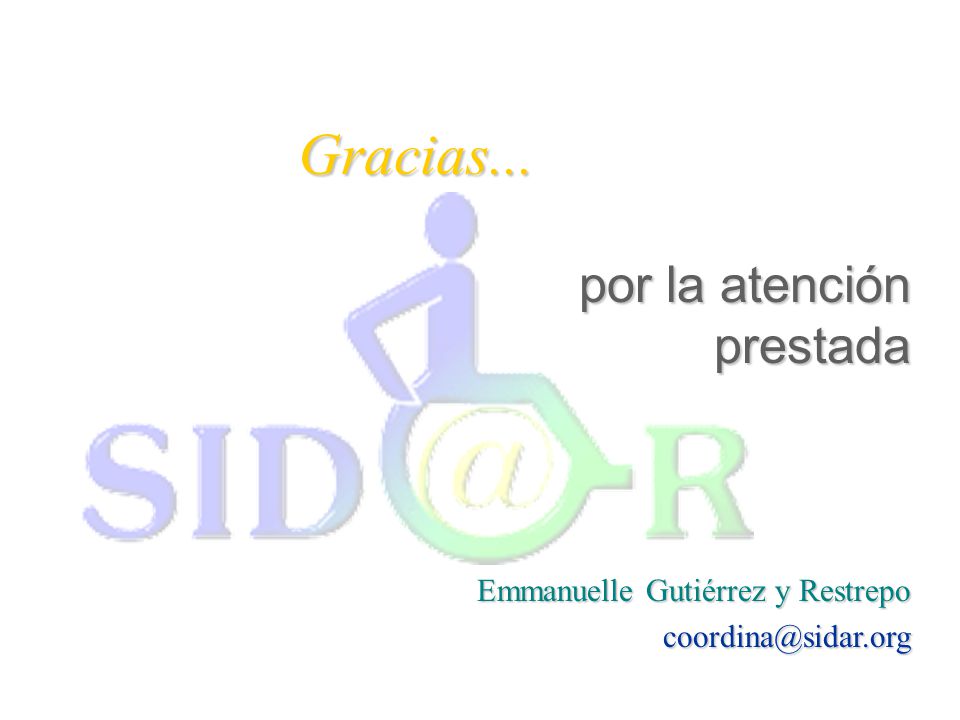 Gracias...

por la atención prestada

SID@R

Emmanuelle Gutiérrez y Restrepo
coordina@sidar.org